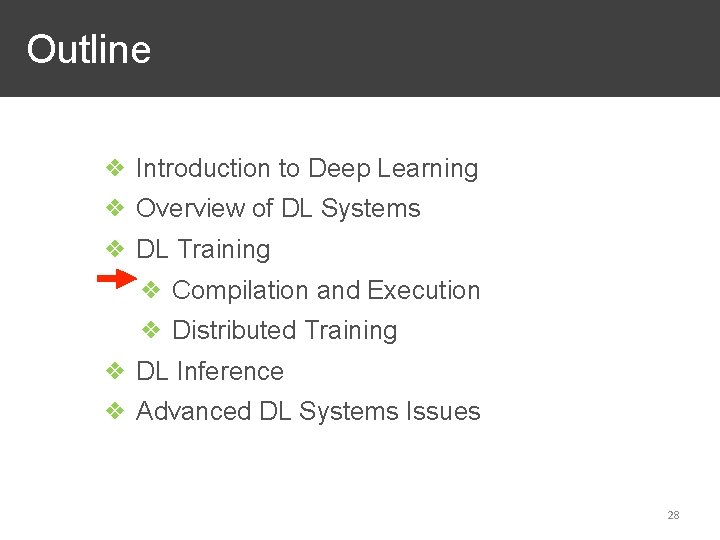 Outline

❖ Introduction to Deep Learning
❖ Overview of DL Systems
❖ DL Training
❖ Compilation and Execution
❖ Distributed Training
❖ DL Inference
❖ Advanced DL Systems Issues

28